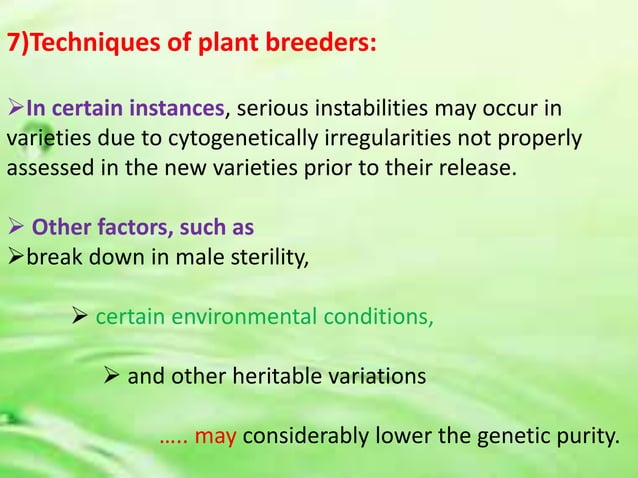 7)Techniques of plant breeders:

➢In certain instances, serious instabilities may occur in varieties due to cytogenetically irregularities not properly assessed in the new varieties prior to their release.

➢ Other factors, such as
➢break down in male sterility,

➢ certain environmental conditions,

➢ and other heritable variations

….. may considerably lower the genetic purity.